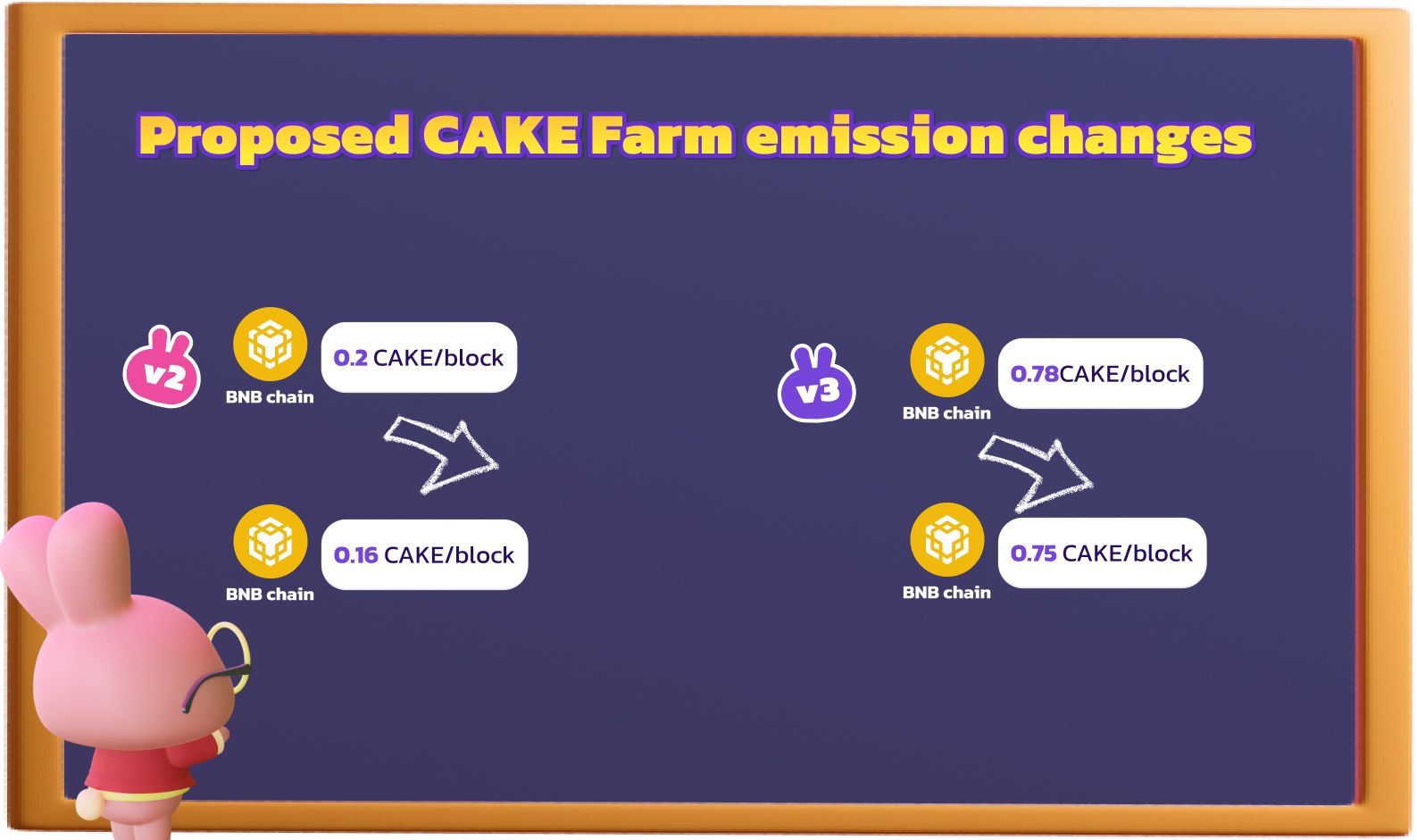 Proposed CAKE Farm emission changes

v2

BNB chain
0.2 CAKE/block

BNB chain
0.16 CAKE/block

v3

BNB chain
0.78CAKE/block

BNB chain
0.75 CAKE/block